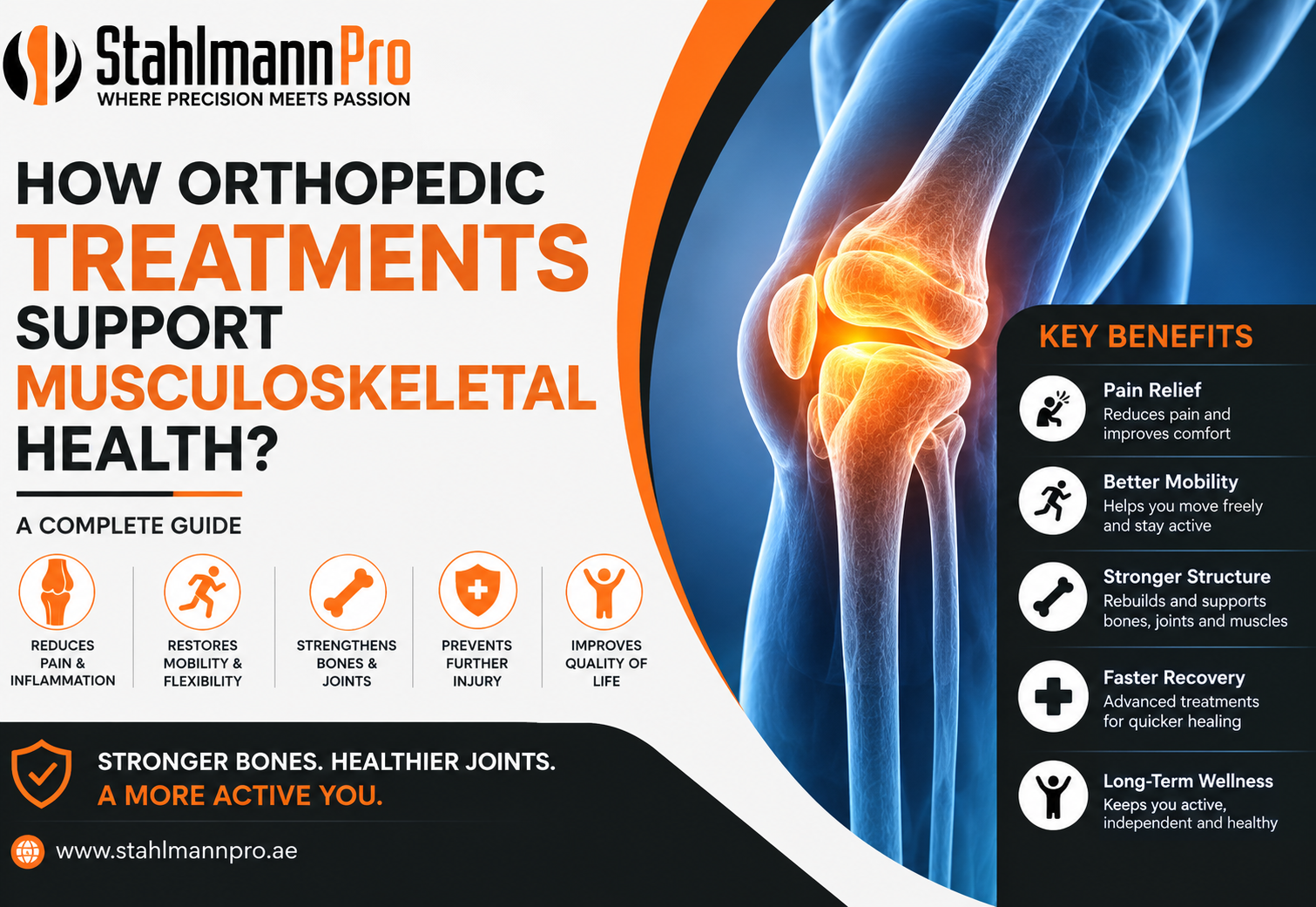 StahlmannPro
WHERE PRECISION MEETS PASSION

HOW ORTHOPEDIC TREATMENTS SUPPORT MUSCULOSKELETAL HEALTH?

A COMPLETE GUIDE

REDUCES PAIN & INFLAMMATION

RESTORES MOBILITY & FLEXIBILITY

STRENGTHENS BONES & JOINTS

PREVENTS FURTHER INJURY

IMPROVES QUALITY OF LIFE

STRONGER BONES. HEALTHIER JOINTS.
A MORE ACTIVE YOU.

www.stahlmannpro.ae

KEY BENEFITS

Pain Relief
Reduces pain and improves comfort

Better Mobility
Helps you move freely and stay active

Stronger Structure
Rebuilds and supports bones, joints and muscles

Faster Recovery
Advanced treatments for quicker healing

Long-Term Wellness
Keeps you active, independent and healthy